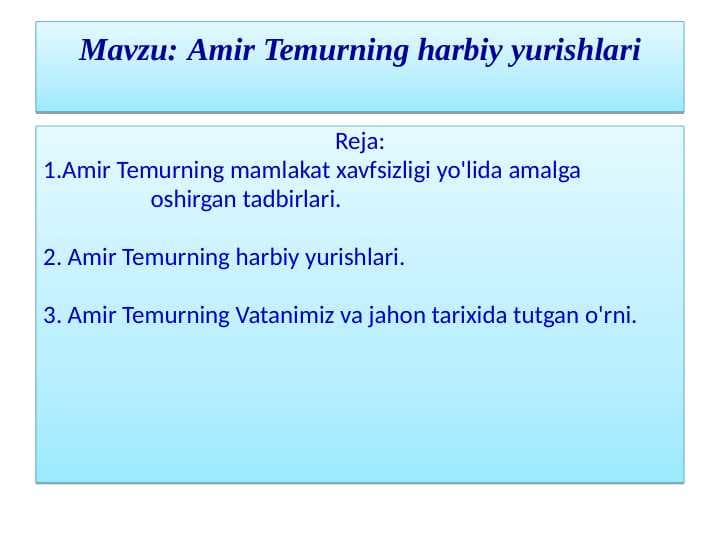 Mavzu: Amir Temurning harbiy yurishlari

Reja:
1.Amir Temurning mamlakat xavfsizligi yo'lida amalga oshirgan tadbirlari.

2. Amir Temurning harbiy yurishlari.

3. Amir Temurning Vatanimiz va jahon tarixida tutgan o'rni.